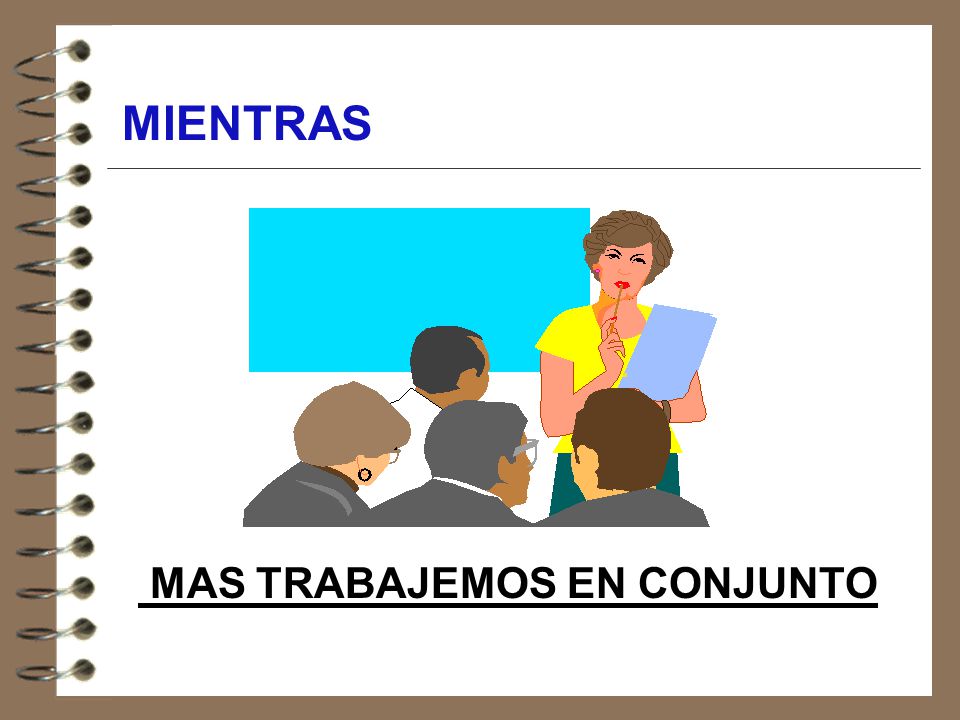 MIENTRAS

MAS TRABAJEMOS EN CONJUNTO